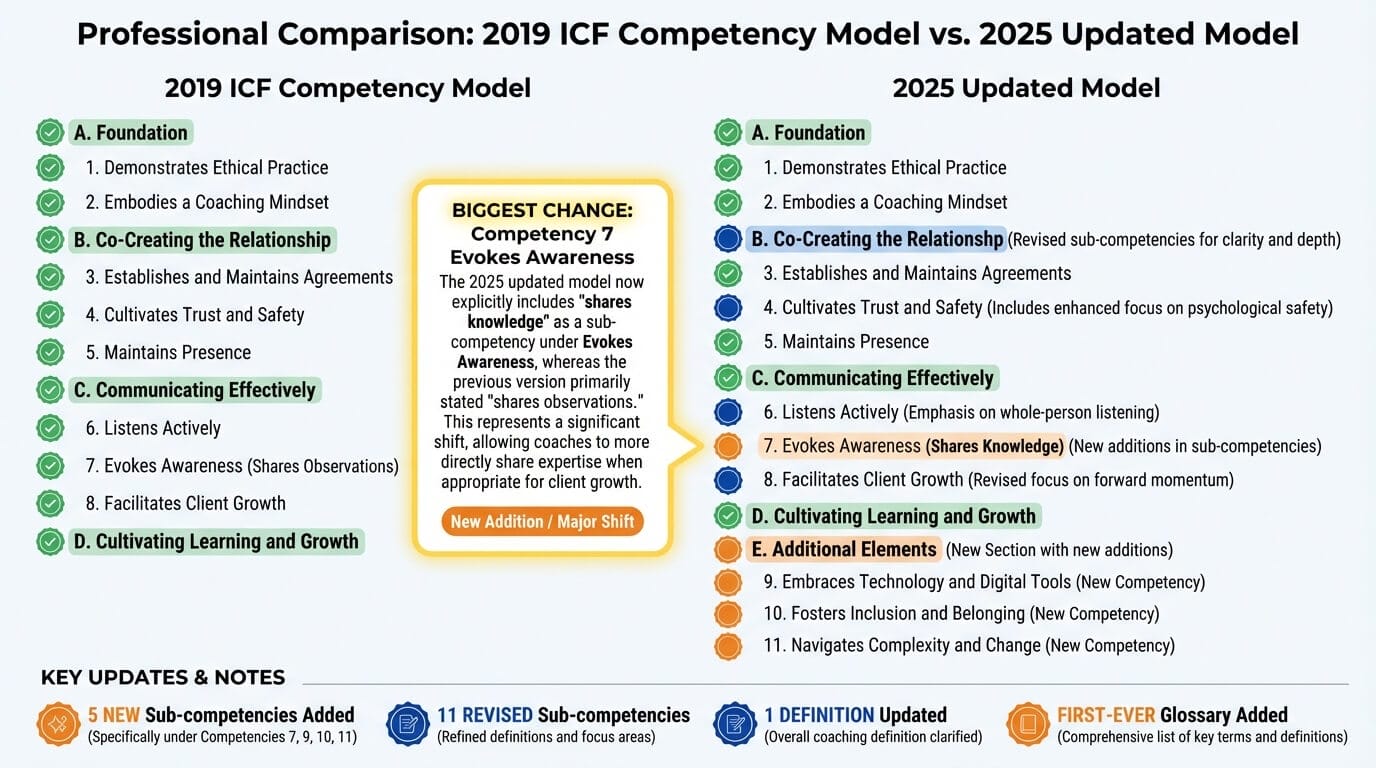 Professional Comparison: 2019 ICF Competency Model vs. 2025 Updated Model

2019 ICF Competency Model

A. Foundation
1. Demonstrates Ethical Practice
2. Embodies a Coaching Mindset
B. Co-Creating the Relationship
3. Establishes and Maintains Agreements
4. Cultivates Trust and Safety
5. Maintains Presence
C. Communicating Effectively
6. Listens Actively
7. Evokes Awareness (Shares Observations)
8. Facilitates Client Growth
D. Cultivating Learning and Growth

BIGGEST CHANGE: Competency 7 Evokes Awareness
The 2025 updated model now explicitly includes "shares knowledge" as a sub-competency under Evokes Awareness, whereas the previous version primarily stated "shares observations." This represents a significant shift, allowing coaches to more directly share expertise when appropriate for client growth.
New Addition / Major Shift

2025 Updated Model

A. Foundation
1. Demonstrates Ethical Practice
2. Embodies a Coaching Mindset
B. Co-Creating the Relationshp (Revised sub-competencies for clarity and depth)
3. Establishes and Maintains Agreements
4. Cultivates Trust and Safety (Includes enhanced focus on psychological safety)
5. Maintains Presence
C. Communicating Effectively
6. Listens Actively (Emphasis on whole-person listening)
7. Evokes Awareness (Shares Knowledge) (New additions in sub-competencies)
8. Facilitates Client Growth (Revised focus on forward momentum)
D. Cultivating Learning and Growth
E. Additional Elements (New Section with new additions)
9. Embraces Technology and Digital Tools (New Competency)
10. Fosters Inclusion and Belonging (New Competency)
11. Navigates Complexity and Change (New Competency)

KEY UPDATES & NOTES

5 NEW Sub-competencies Added
(Specifically under Competencies 7, 9, 10, 11)

11 REVISED Sub-competencies
(Refined definitions and focus areas)

1 DEFINITION Updated
(Overall coaching definition clarified)

FIRST-EVER Glossary Added
(Comprehensive list of key terms and definitions)